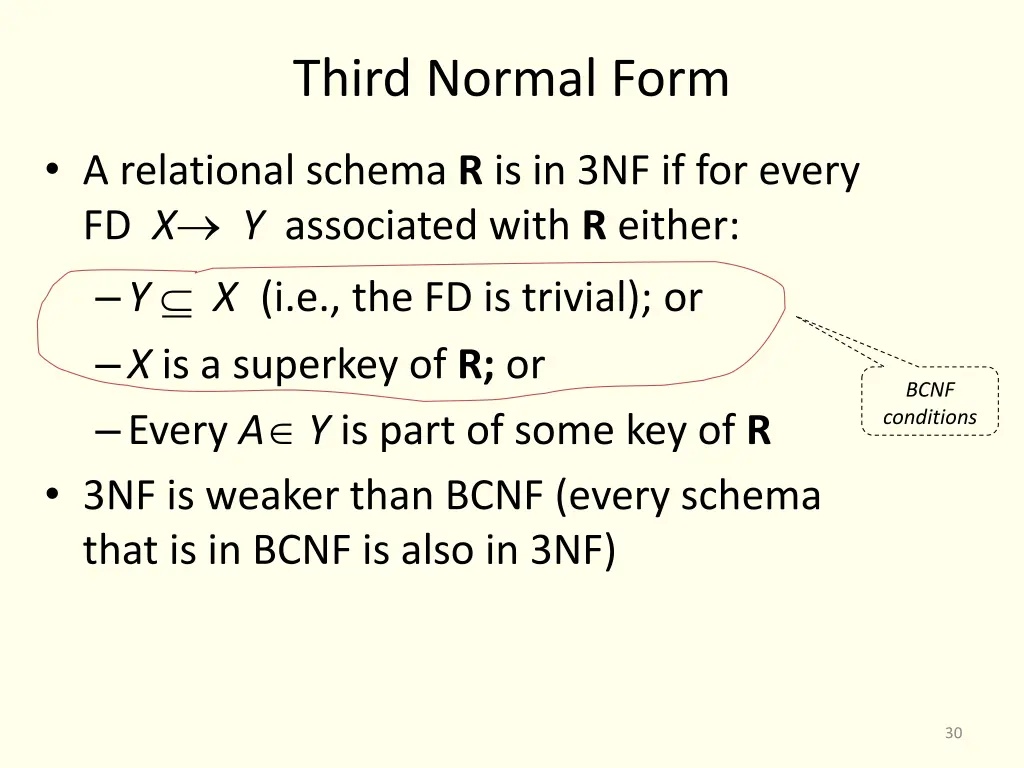 Third Normal Form

• A relational schema **R** is in 3NF if for every FD $X \rightarrow Y$ associated with **R** either:

– $Y \subseteq X$ (i.e., the FD is trivial); or

– $X$ is a superkey of **R;** or

– Every $A \in Y$ is part of some key of **R**

BCNF conditions

• 3NF is weaker than BCNF (every schema that is in BCNF is also in 3NF)

30